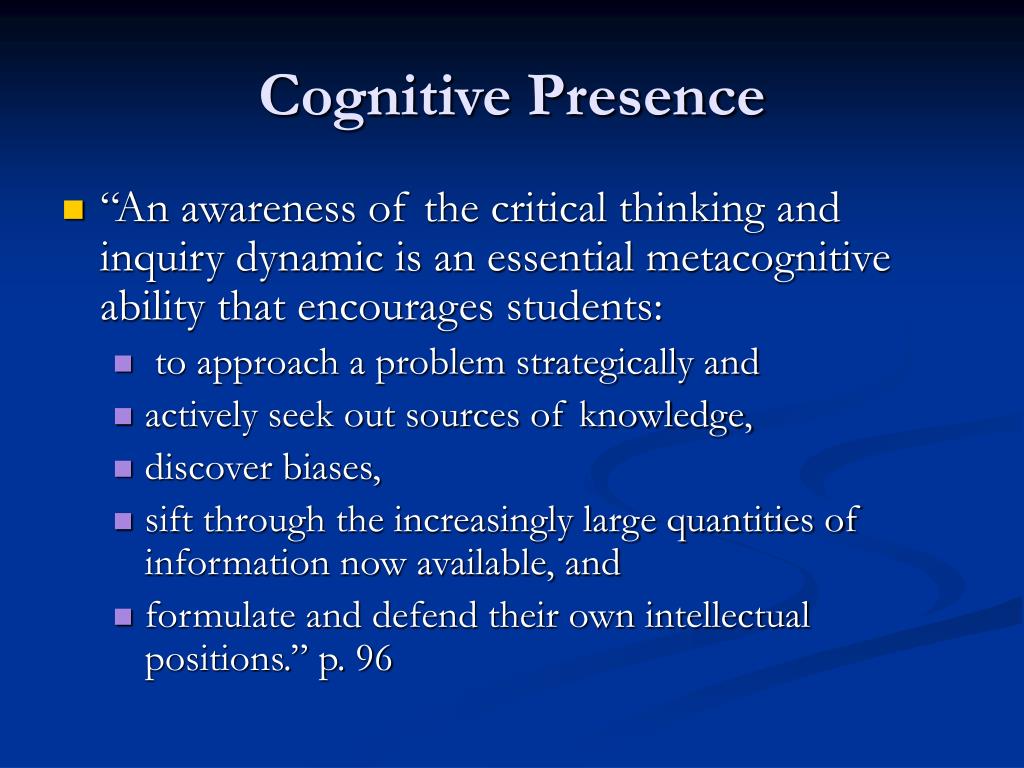 Cognitive Presence

“An awareness of the critical thinking and inquiry dynamic is an essential metacognitive ability that encourages students:

to approach a problem strategically and

actively seek out sources of knowledge,

discover biases,

sift through the increasingly large quantities of information now available, and

formulate and defend their own intellectual positions.” p. 96